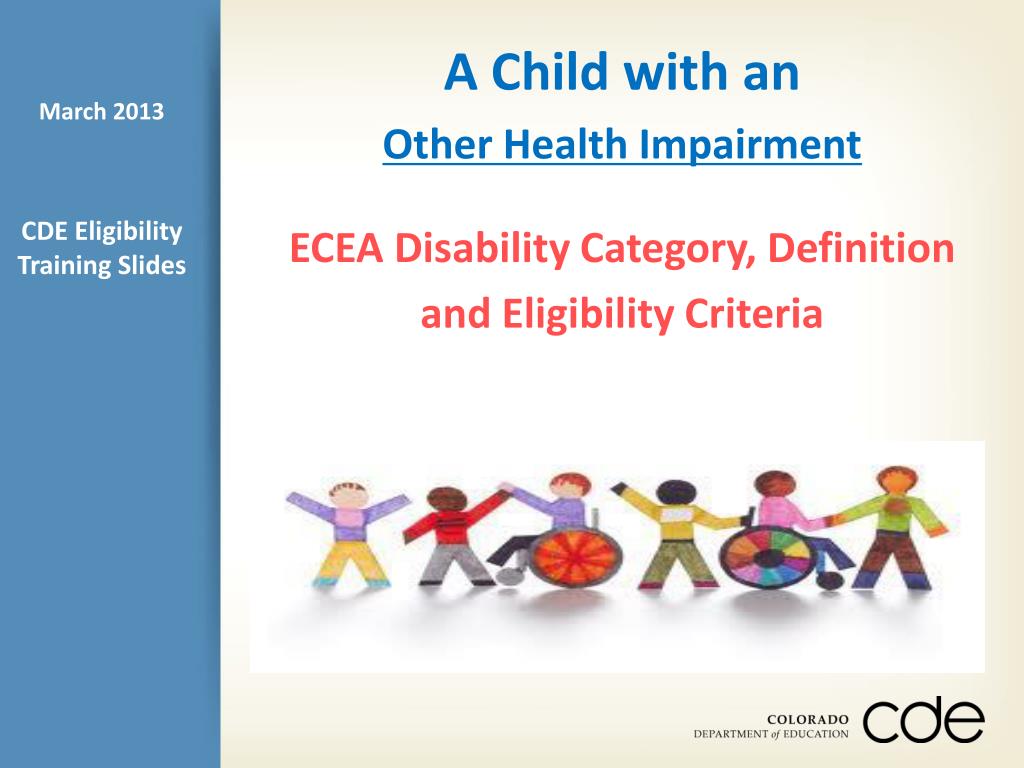 March 2013

CDE Eligibility Training Slides

A Child with an

Other Health Impairment

ECEA Disability Category, Definition and Eligibility Criteria

COLORADO
DEPARTMENT of EDUCATION
cde